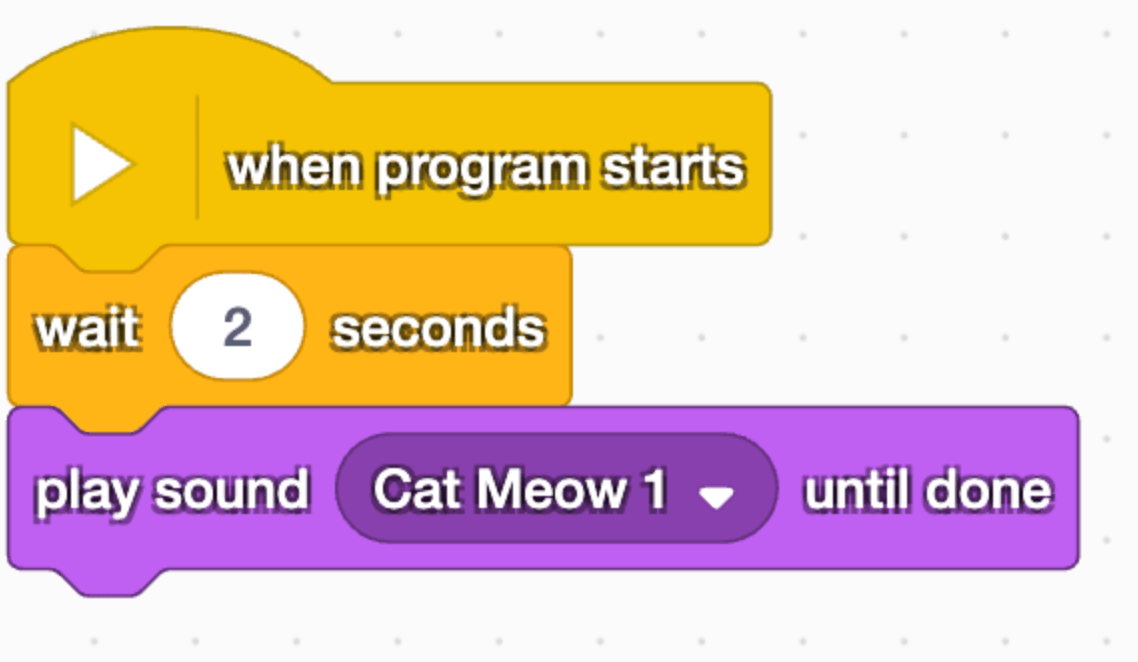 when program starts

wait 2 seconds

play sound Cat Meow 1 until done